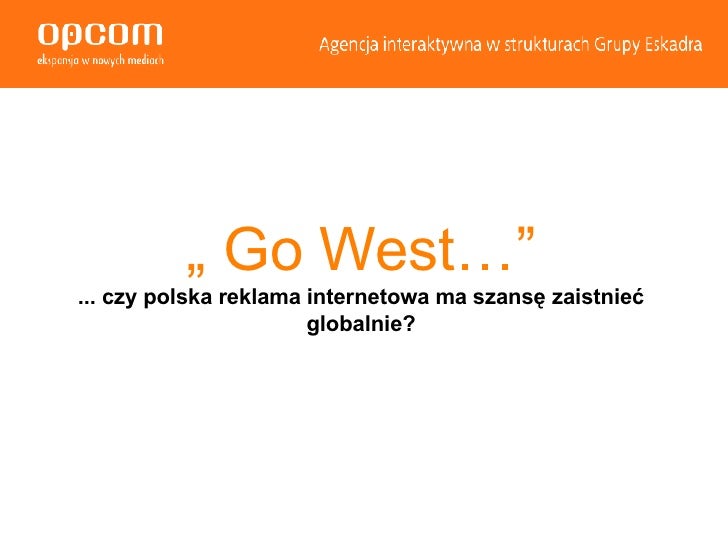 opcom
ekspansja w nowych mediach

Agencja interaktywna w strukturach Grupy Eskadra

„ Go West…”
... czy polska reklama internetowa ma szansę zaistnieć globalnie?